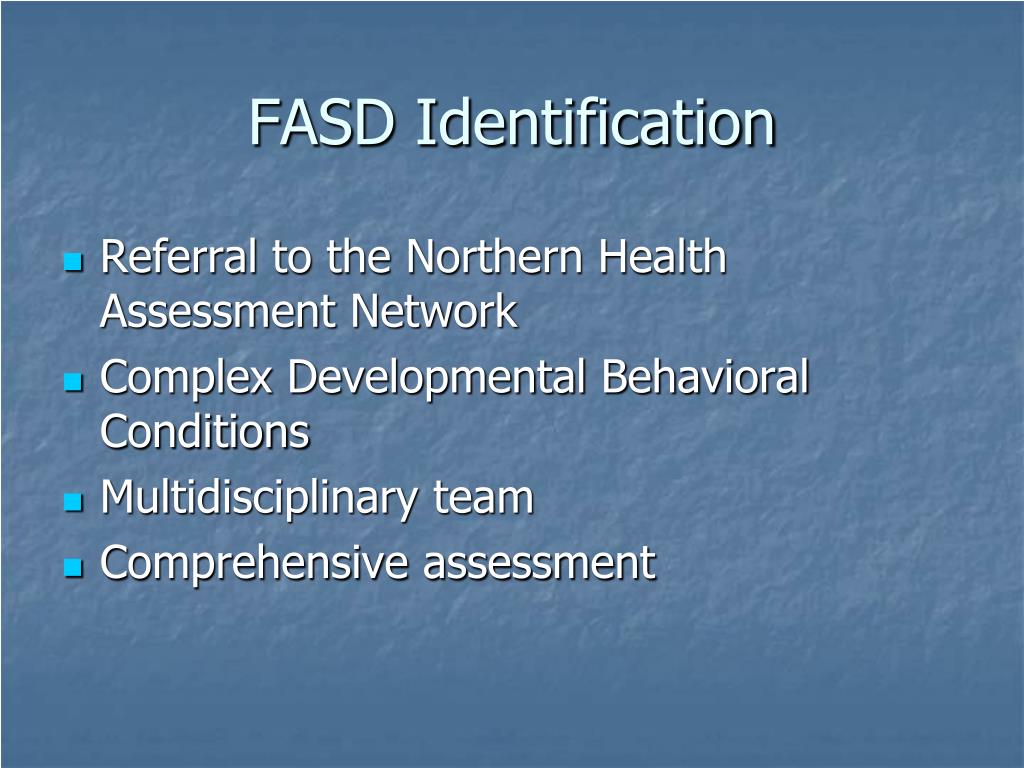 FASD Identification

- Referral to the Northern Health Assessment Network
- Complex Developmental Behavioral Conditions
- Multidisciplinary team
- Comprehensive assessment